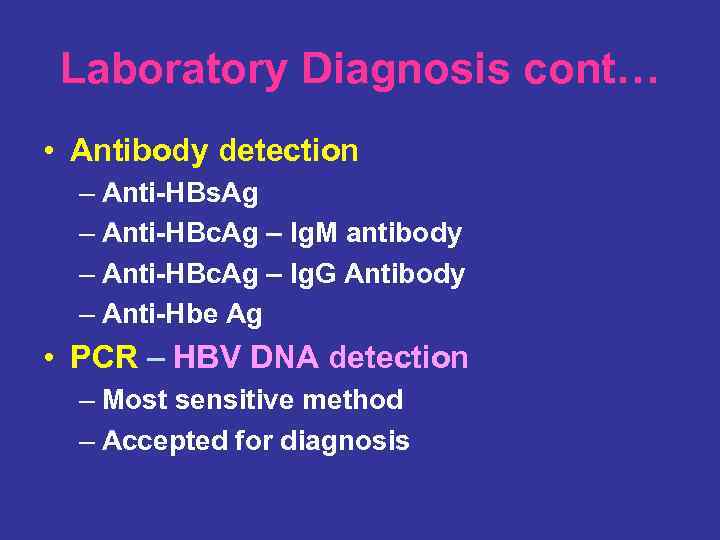 Laboratory Diagnosis cont…

• Antibody detection
– Anti-HBsAg
– Anti-HBcAg – IgM antibody
– Anti-HBcAg – IgG Antibody
– Anti-Hbe Ag
• PCR – HBV DNA detection
– Most sensitive method
– Accepted for diagnosis